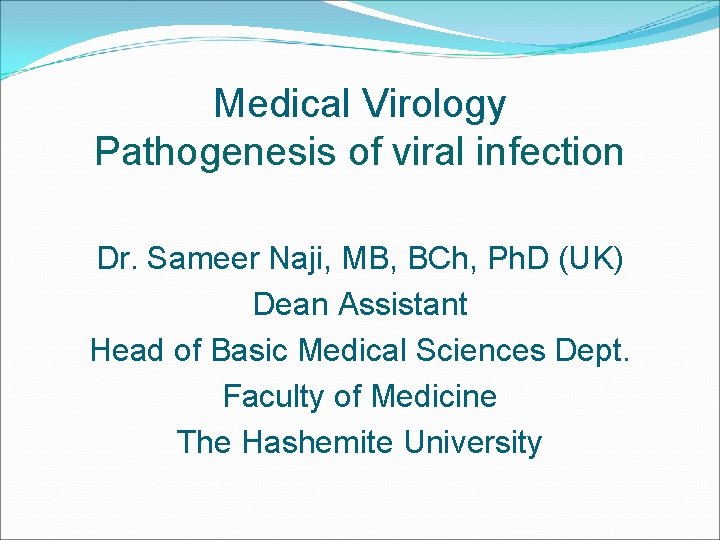 Medical Virology
Pathogenesis of viral infection

Dr. Sameer Naji, MB, BCh, PhD (UK)
Dean Assistant
Head of Basic Medical Sciences Dept.
Faculty of Medicine
The Hashemite University